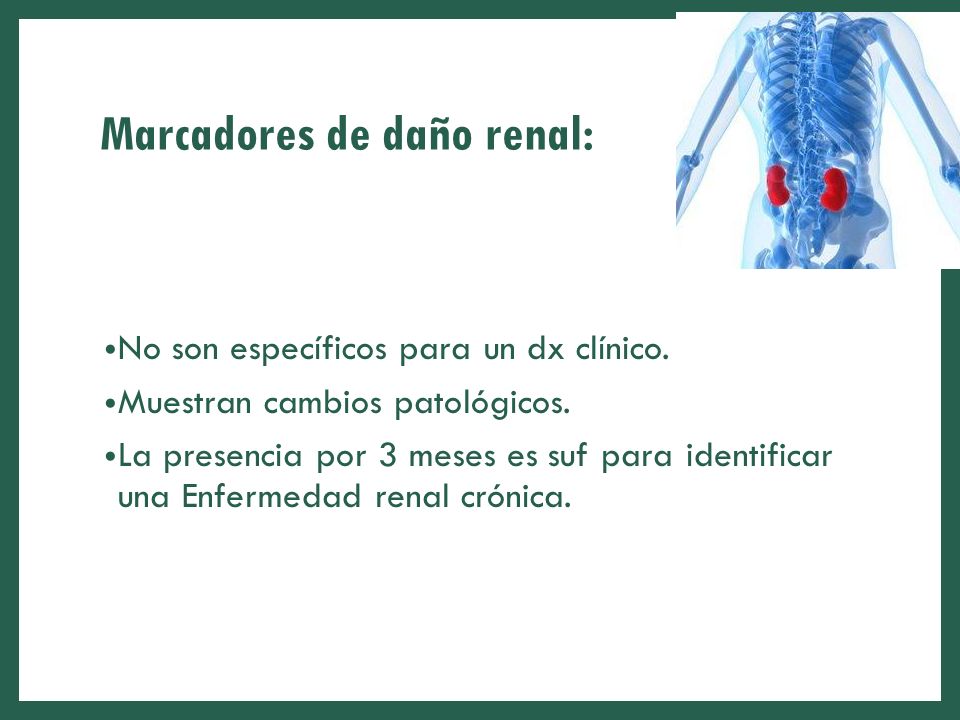 Marcadores de daño renal:

•No son específicos para un dx clínico.

•Muestran cambios patológicos.

•La presencia por 3 meses es suf para identificar una Enfermedad renal crónica.